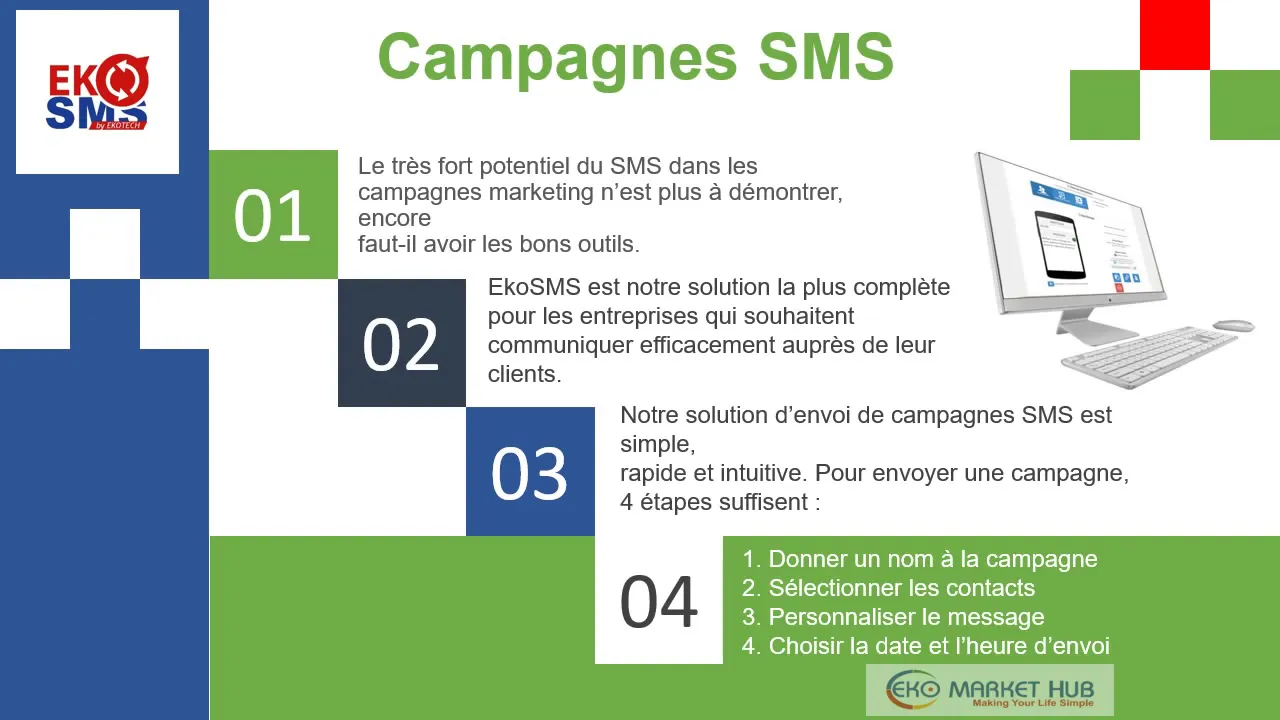 EKO SMS by EKOTECH

Campagnes SMS

01

Le très fort potentiel du SMS dans les campagnes marketing n'est plus à démontrer, encore faut-il avoir les bons outils.

02

EkoSMS est notre solution la plus complète pour les entreprises qui souhaitent communiquer efficacement auprès de leur clients.

03

Notre solution d'envoi de campagnes SMS est simple, rapide et intuitive. Pour envoyer une campagne, 4 étapes suffisent :

04

1. Donner un nom à la campagne
2. Sélectionner les contacts
3. Personnaliser le message
4. Choisir la date et l'heure d'envoi

EKO MARKET HUB
Making Your Life Simple